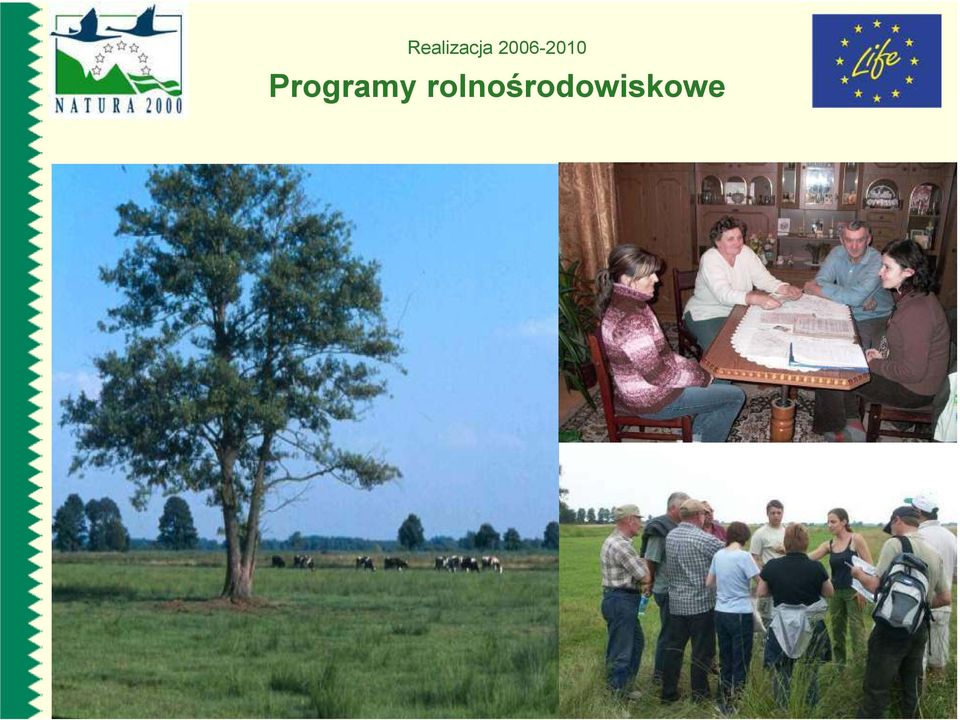 NATURA 2000

Realizacja 2006-2010

Programy rolnośrodowiskowe

Life